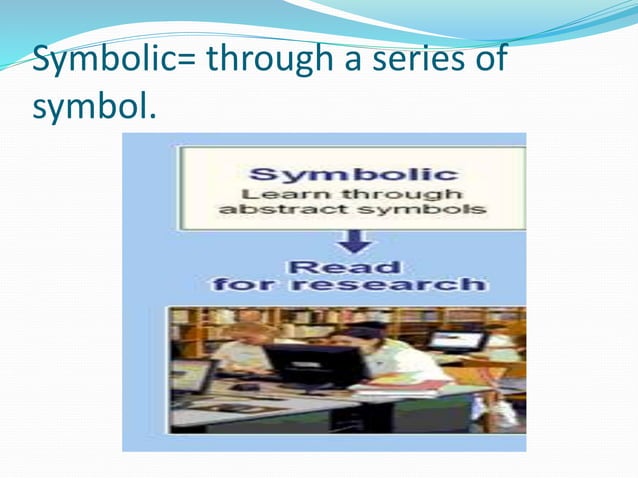 Symbolic= through a series of symbol.

Symbolic
Learn through abstract symbols

Read for research